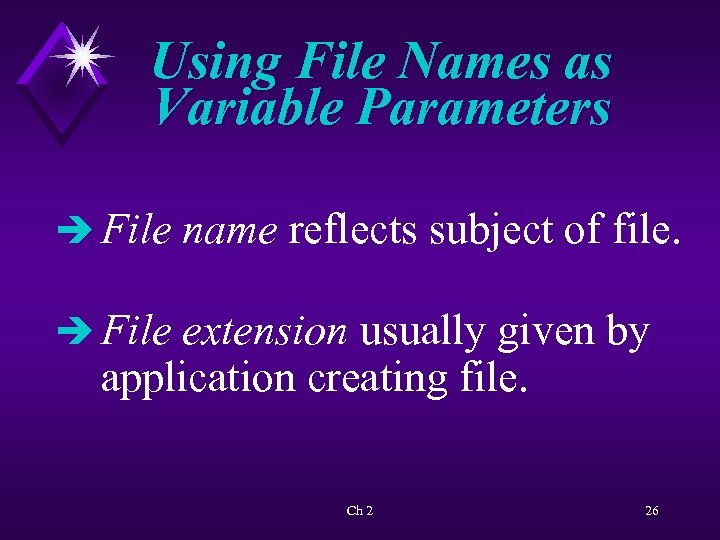 Using File Names as Variable Parameters

➔ File name reflects subject of file.

➔ File extension usually given by application creating file.

Ch 2

26